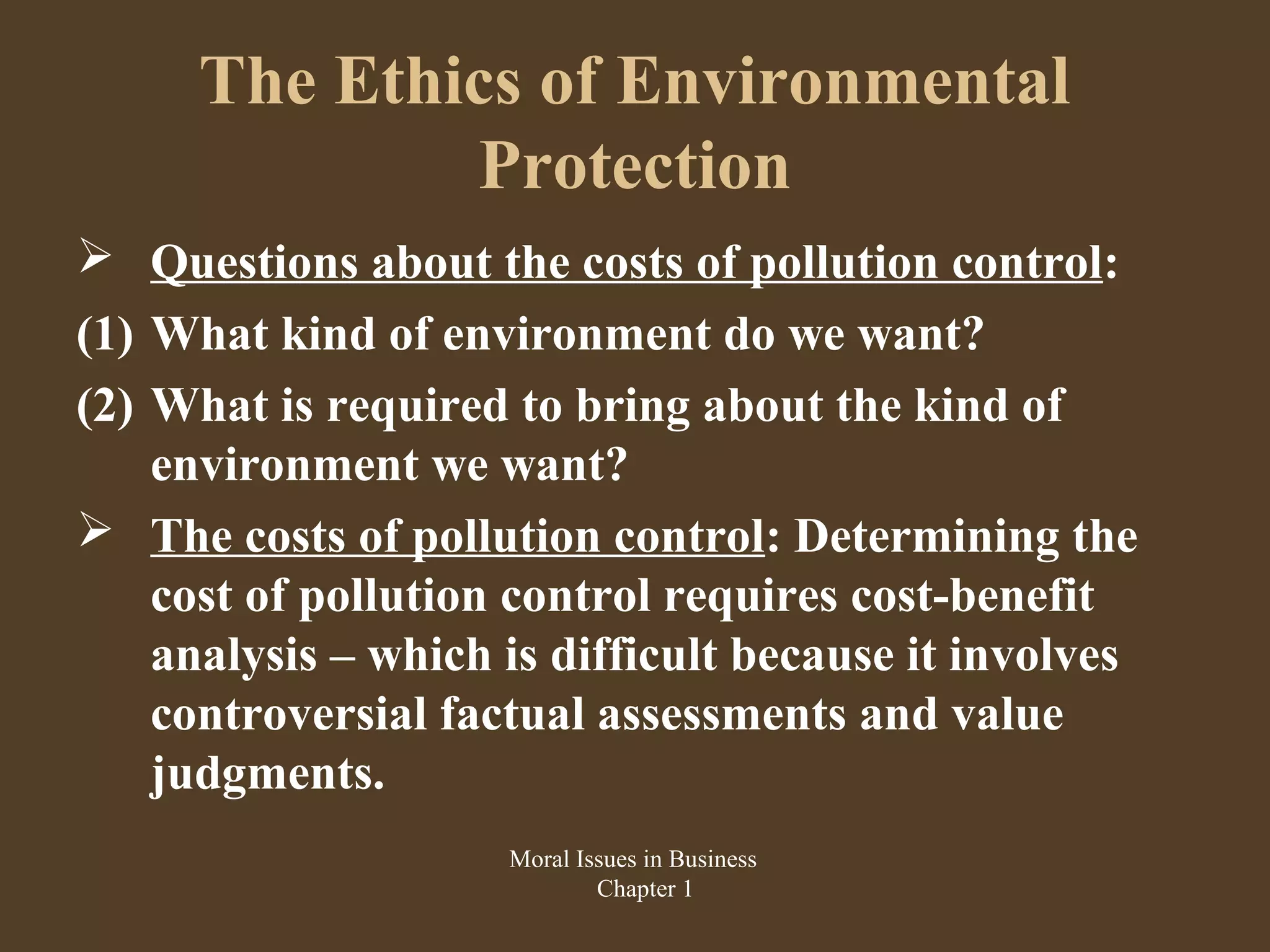 The Ethics of Environmental Protection

➢ Questions about the costs of pollution control:

(1) What kind of environment do we want?

(2) What is required to bring about the kind of environment we want?

➢ The costs of pollution control: Determining the cost of pollution control requires cost-benefit analysis – which is difficult because it involves controversial factual assessments and value judgments.

Moral Issues in Business
Chapter 1